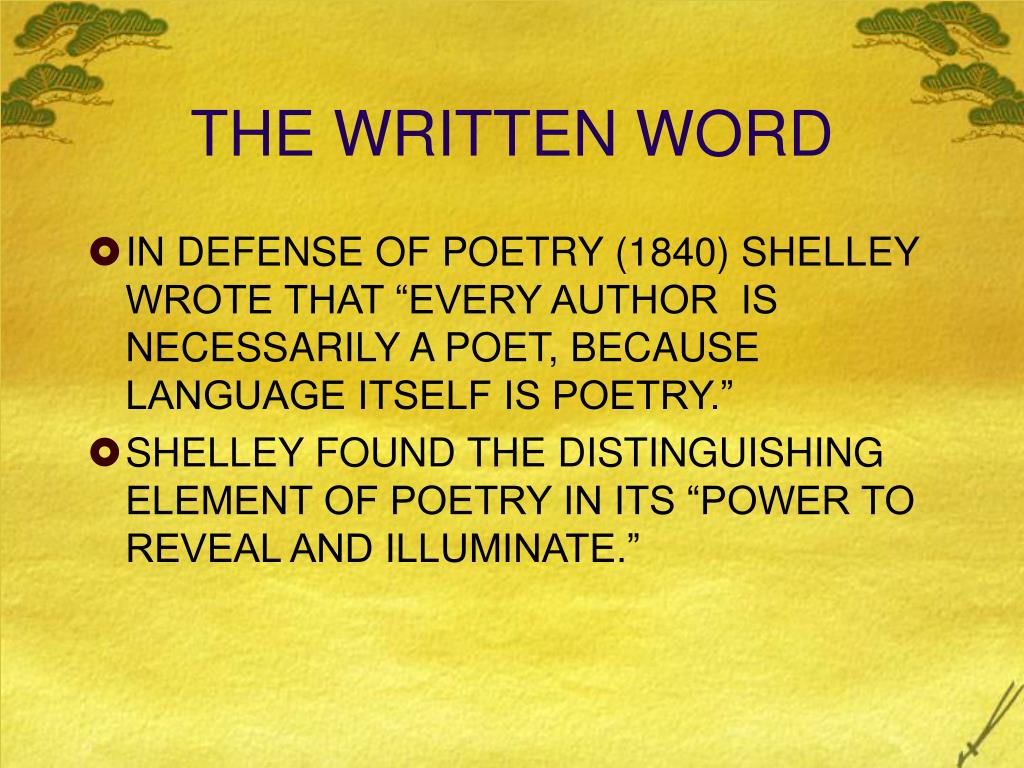 THE WRITTEN WORD

IN DEFENSE OF POETRY (1840) SHELLEY WROTE THAT “EVERY AUTHOR IS NECESSARILY A POET, BECAUSE LANGUAGE ITSELF IS POETRY.”

SHELLEY FOUND THE DISTINGUISHING ELEMENT OF POETRY IN ITS “POWER TO REVEAL AND ILLUMINATE.”